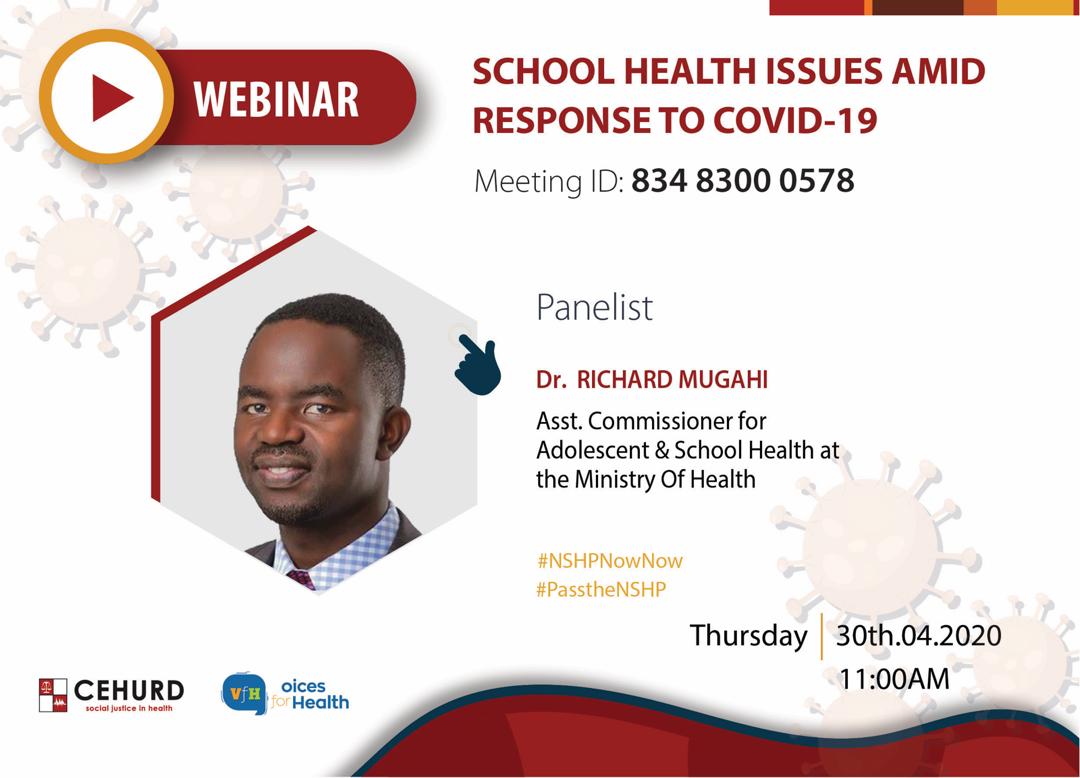 WEBINAR

SCHOOL HEALTH ISSUES AMID RESPONSE TO COVID-19

Meeting ID: 834 8300 0578

Panelist

Dr. RICHARD MUGAHI

Asst. Commissioner for Adolescent & School Health at the Ministry Of Health

#NSHPNowNow
#PasstheNSHP

Thursday 30th.04.2020
11:00AM

CEHURD
social justice in health

VfH oices for Health